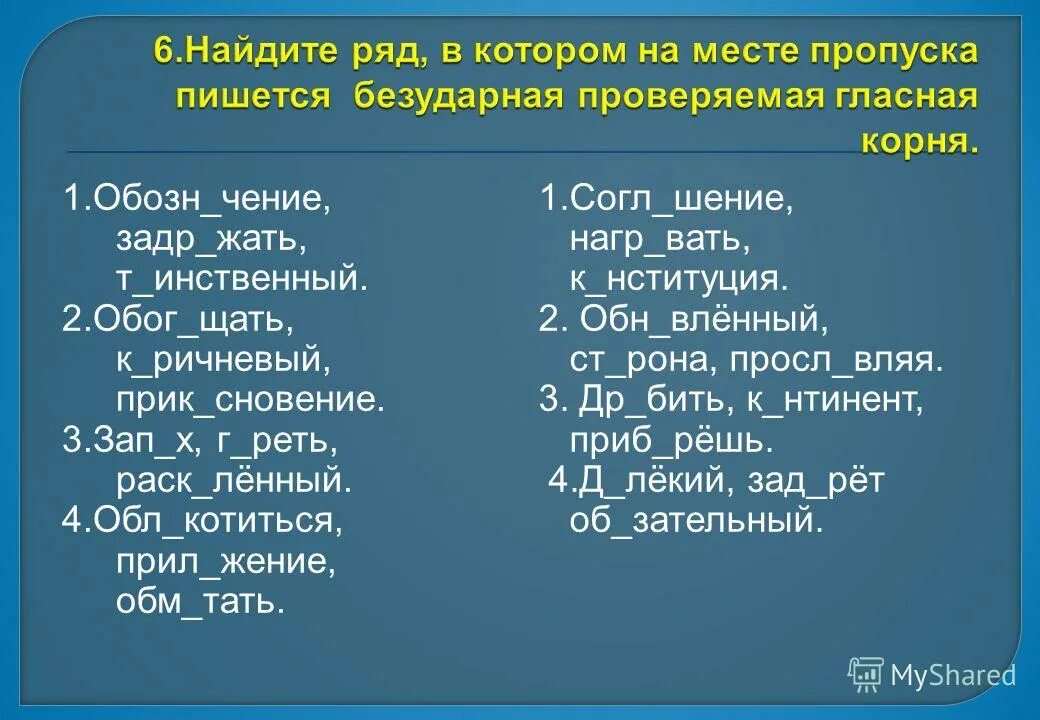 6.Найдите ряд, в котором на месте пропуска пишется безударная проверяемая гласная корня.

1.Обозн_чение, задр_жать, т_инственный.
2.Обог_щать, к_ричневый, прик_сновение.
3.Зап_х, г_реть, раск_лённый.
4.Обл_котиться, прил_жение, обм_тать.

1.Согл_шение, нагр_вать, к_нституция.
2. Обн_влённый, ст_рона, просл_вляя.
3. Др_бить, к_нтинент, приб_рёшь.
4.Д_лёкий, зад_рёт об_зательный.

MyShared